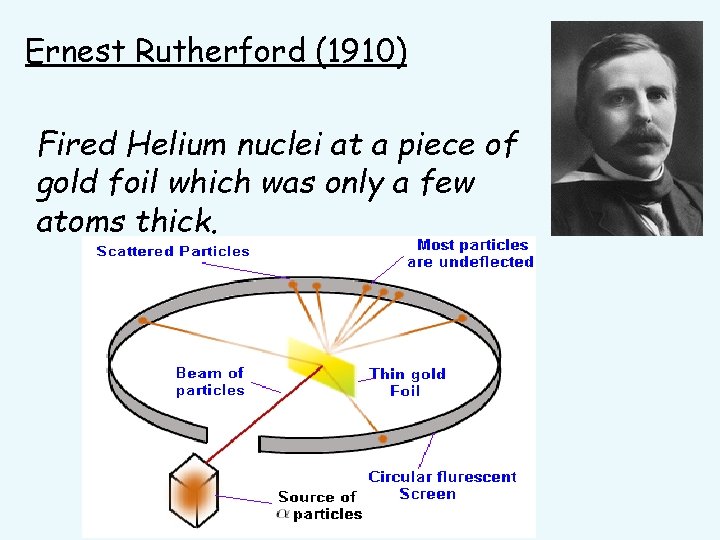 Ernest Rutherford (1910)

Fired Helium nuclei at a piece of gold foil which was only a few atoms thick.

Scattered Particles

Most particles are undeflected

Beam of particles

Thin gold Foil

Circular flurescent Screen

Source of $\alpha$ particles